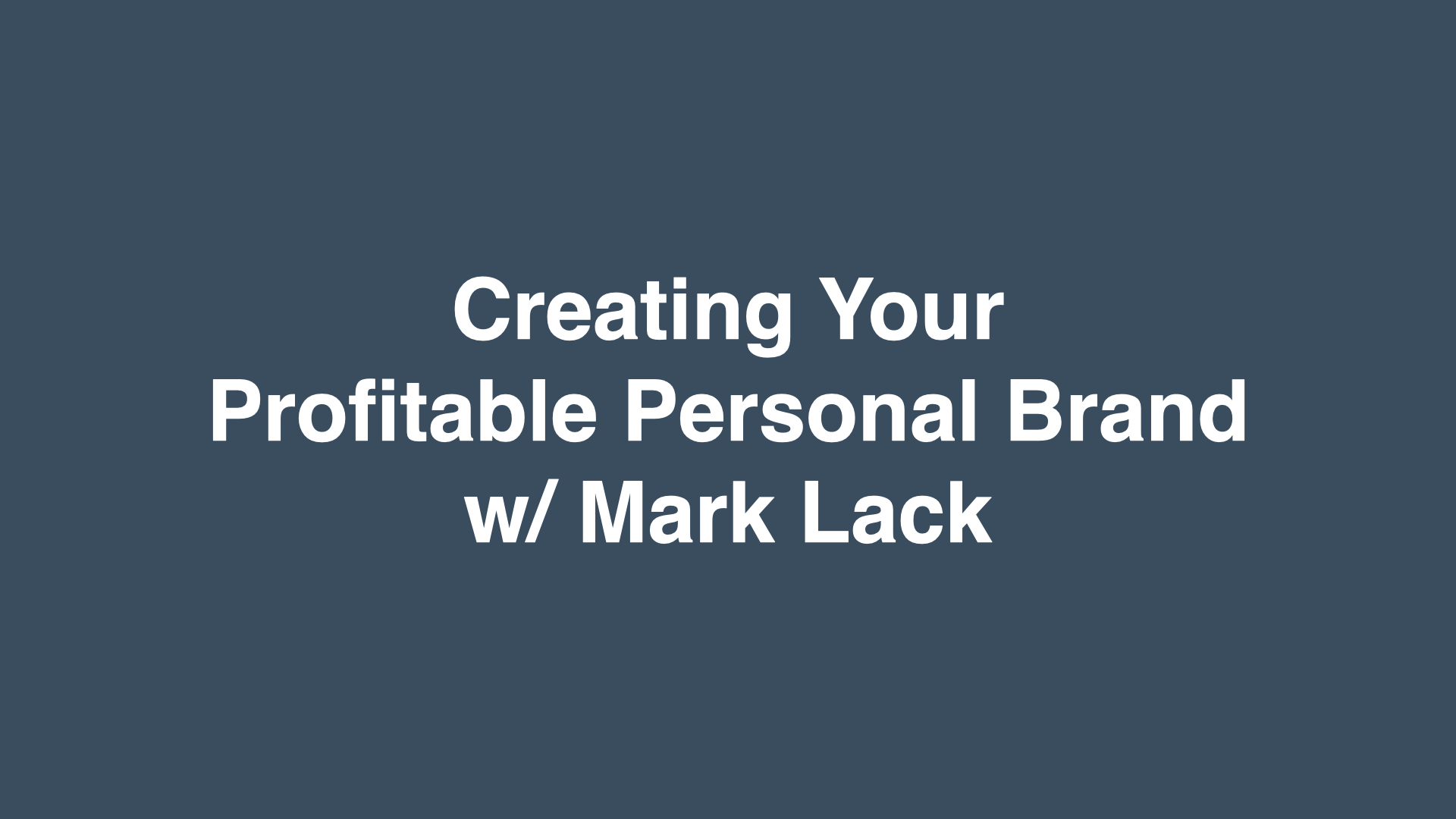 Creating Your
Profitable Personal Brand
w/ Mark Lack